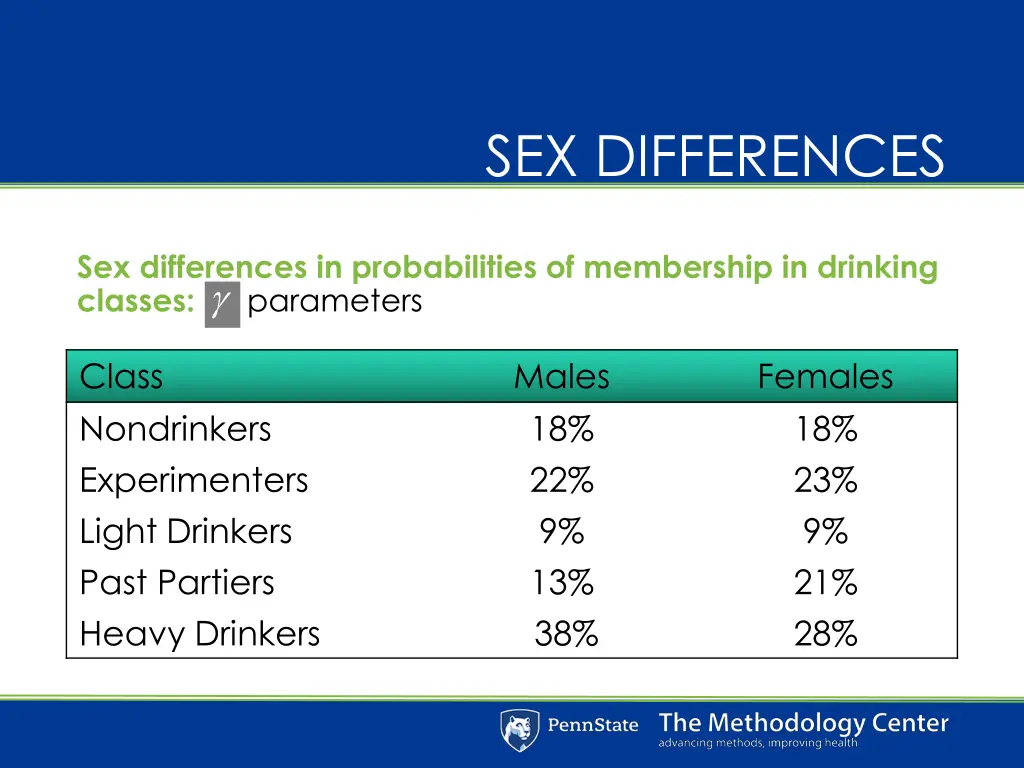 SEX DIFFERENCES

Sex differences in probabilities of membership in drinking classes: $\gamma$ parameters

| Class | Males | Females |
|---|---|---|
| Nondrinkers | 18% | 18% |
| Experimenters | 22% | 23% |
| Light Drinkers | 9% | 9% |
| Past Partiers | 13% | 21% |
| Heavy Drinkers | 38% | 28% |

PennState The Methodology Center advancing methods, improving health